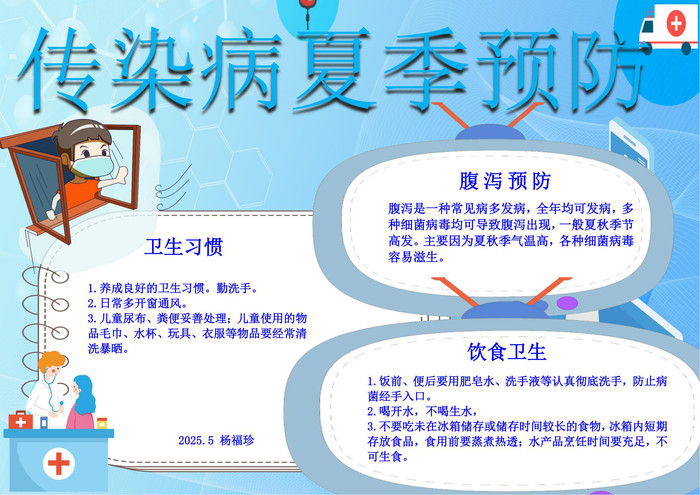 传染病夏季预防

卫生习惯

1.养成良好的卫生习惯。勤洗手。
2.日常多开窗通风。
3.儿童尿布、粪便妥善处理；儿童使用的物品毛巾、水杯、玩具、衣服等物品要经常清洗暴晒。

2025.5 杨福珍

腹泻预防

腹泻是一种常见病多发病，全年均可发病，多种细菌病毒均可导致腹泻出现，一般夏秋季节高发。主要因为夏秋季气温高，各种细菌病毒容易滋生。

饮食卫生

1.饭前、便后要用肥皂水、洗手液等认真彻底洗手，防止病菌经手入口。
2.喝开水，不喝生水，
3.不要吃未在冰箱储存或储存时间较长的食物，冰箱内短期存放食品，食用前要蒸煮热透；水产品烹饪时间要充足，不可生食。